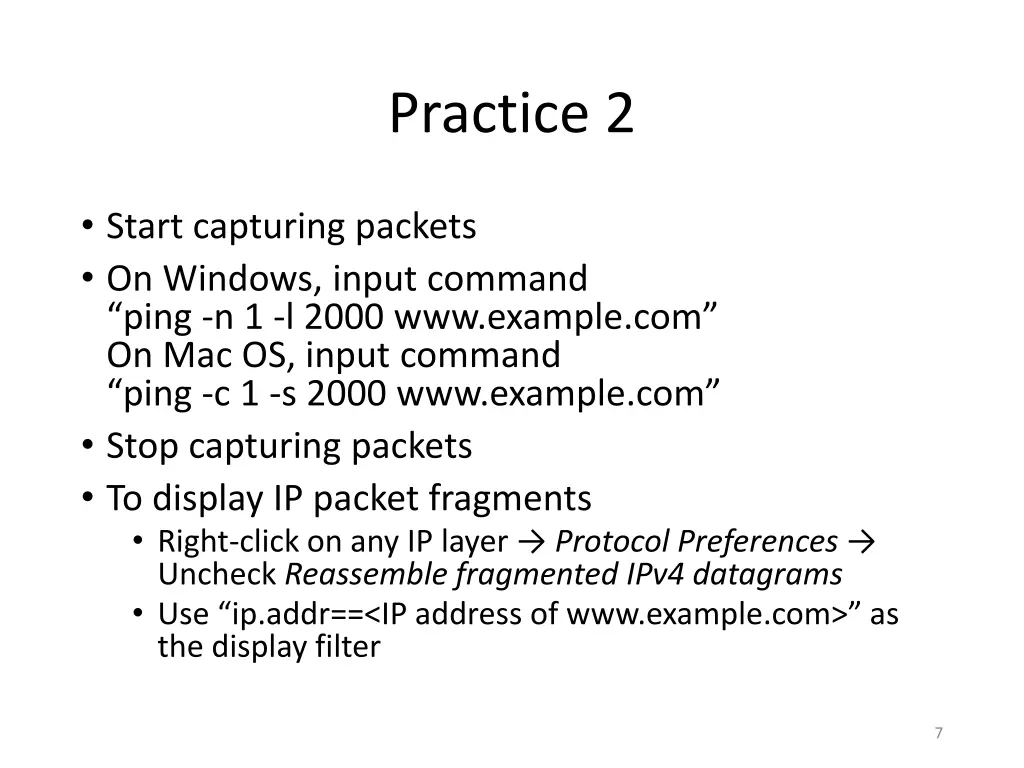 Practice 2

• Start capturing packets
• On Windows, input command
“ping -n 1 -l 2000 www.example.com”
On Mac OS, input command
“ping -c 1 -s 2000 www.example.com”
• Stop capturing packets
• To display IP packet fragments
  • Right-click on any IP layer → Protocol Preferences → Uncheck Reassemble fragmented IPv4 datagrams
  • Use “ip.addr==<IP address of www.example.com>” as the display filter

7